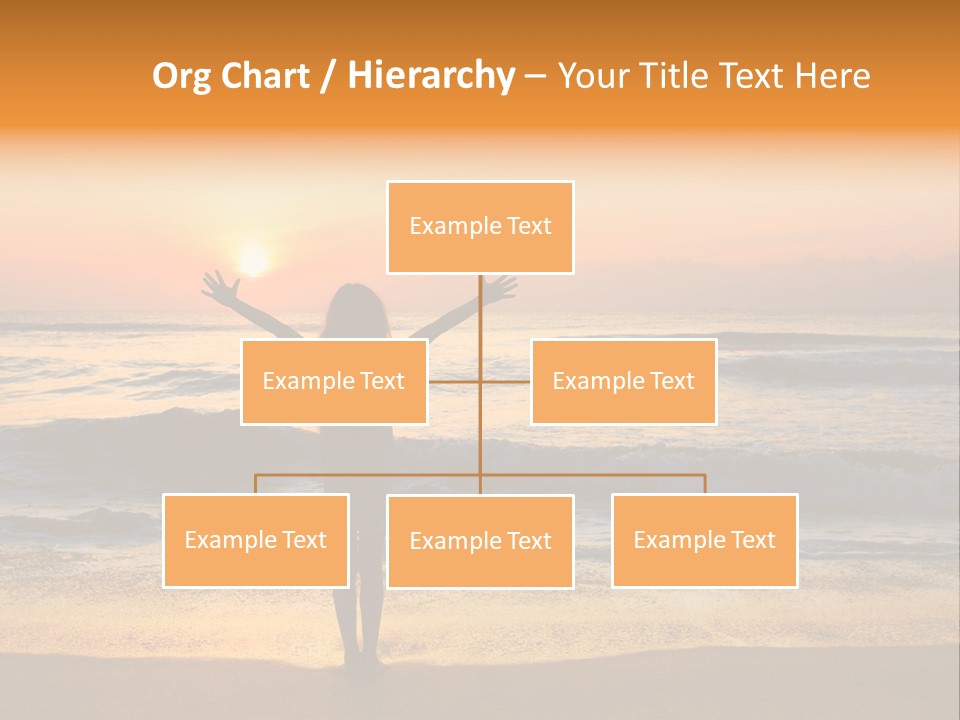 Org Chart / Hierarchy – Your Title Text Here

Example Text

Example Text

Example Text

Example Text

Example Text

Example Text